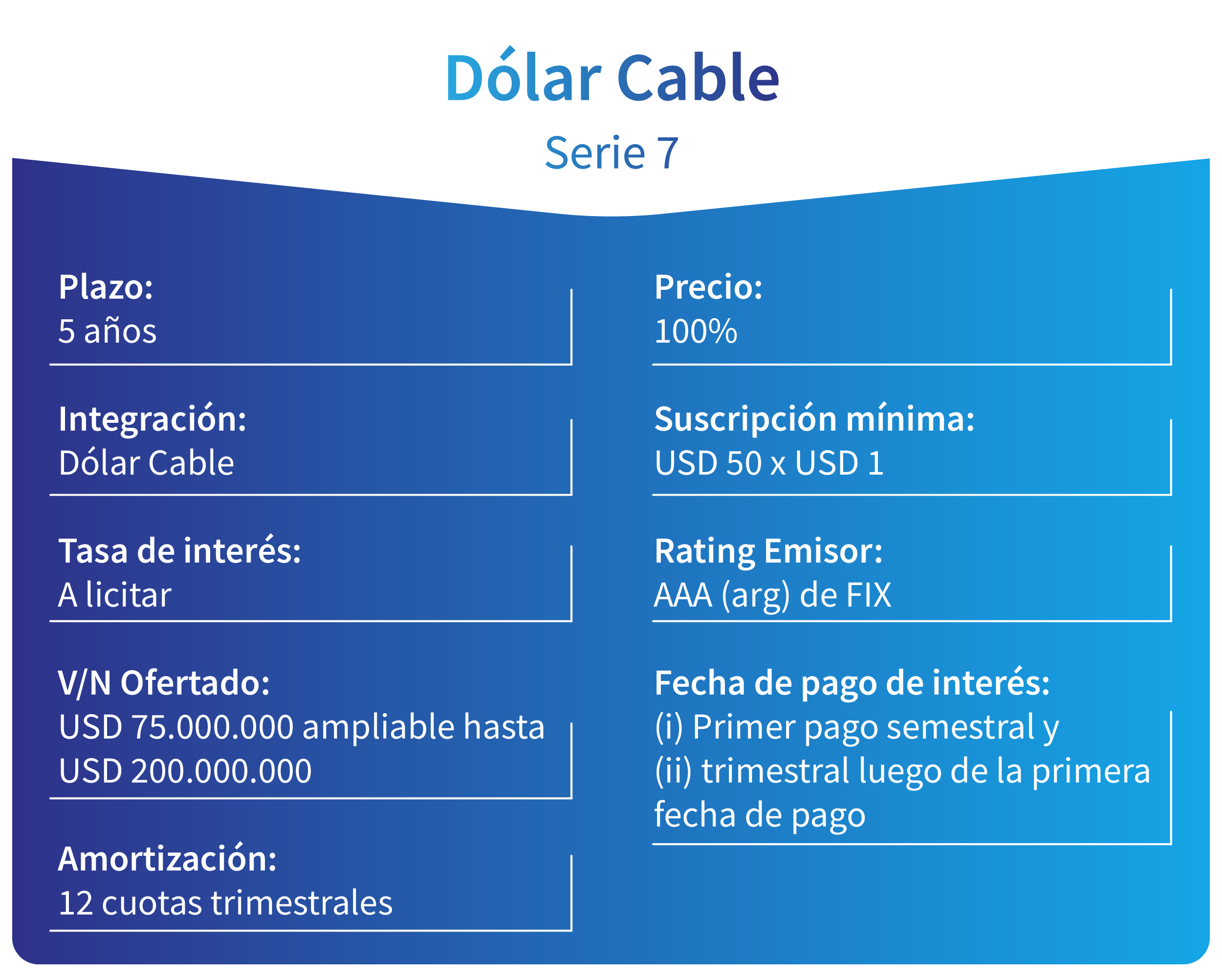 Dólar Cable

Serie 7

Plazo:
5 años

Integración:
Dólar Cable

Tasa de interés:
A licitar

V/N Ofertado:
USD 75.000.000 ampliable hasta USD 200.000.000

Amortización:
12 cuotas trimestrales

Precio:
100%

Suscripción mínima:
USD 50 x USD 1

Rating Emisor:
AAA (arg) de FIX

Fecha de pago de interés:
(i) Primer pago semestral y
(ii) trimestral luego de la primera fecha de pago